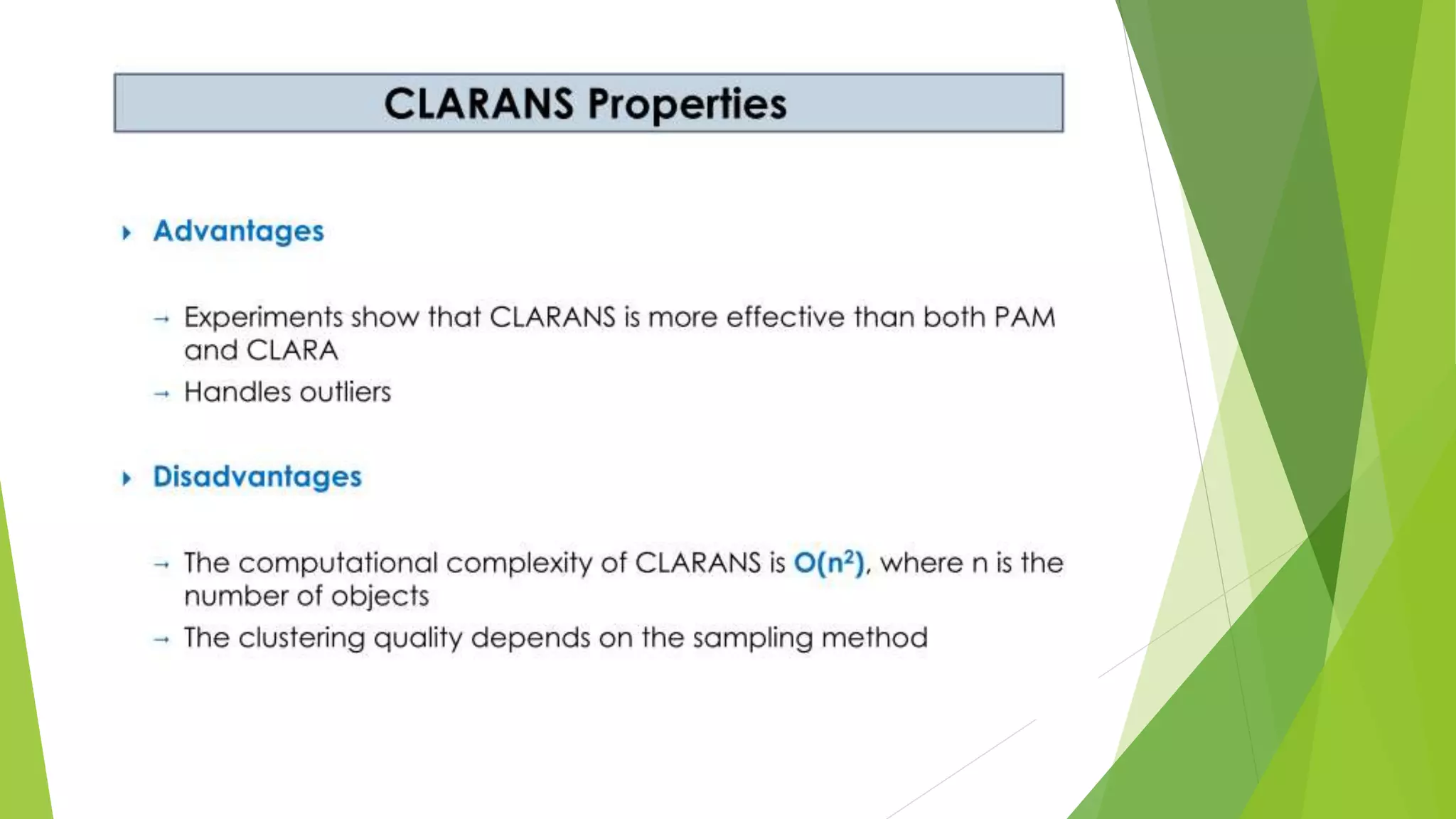 CLARANS Properties

Advantages

→ Experiments show that CLARANS is more effective than both PAM and CLARA

→ Handles outliers

Disadvantages

→ The computational complexity of CLARANS is $O(n^2)$, where n is the number of objects

→ The clustering quality depends on the sampling method